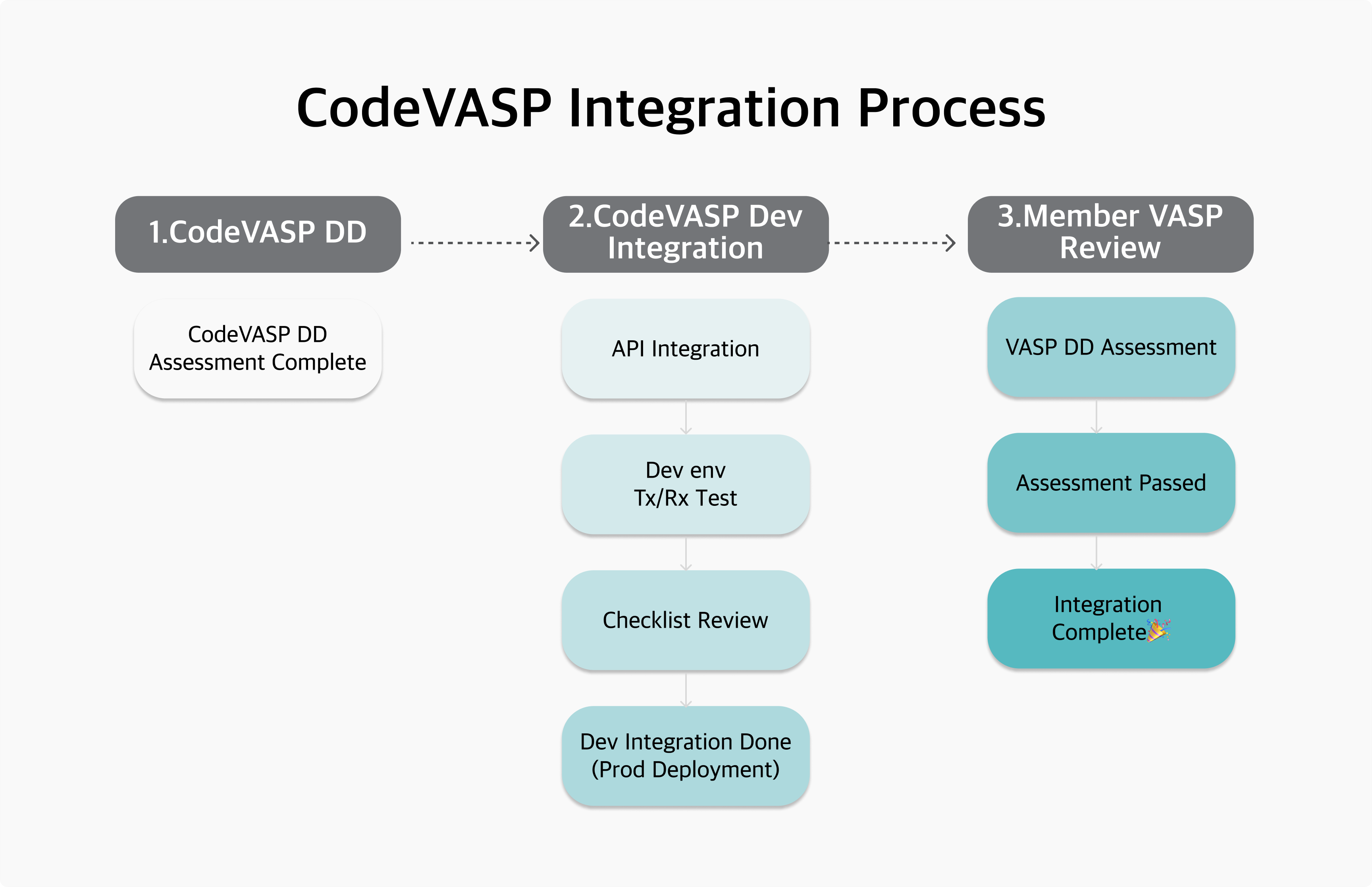 CodeVASP Integration Process

1.CodeVASP DD

CodeVASP DD Assessment Complete

2.CodeVASP Dev Integration

API Integration

Dev env Tx/Rx Test

Checklist Review

Dev Integration Done (Prod Deployment)

3.Member VASP Review

VASP DD Assessment

Assessment Passed

Integration Complete🎉